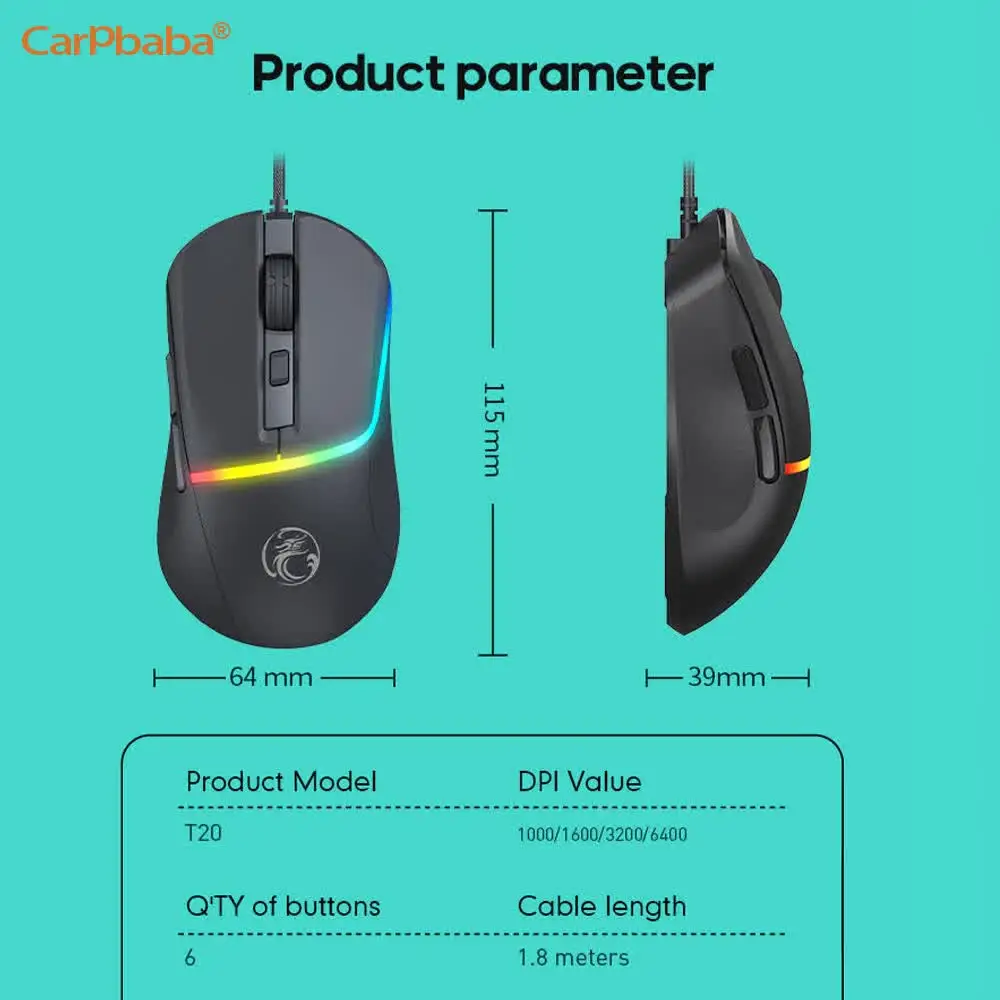 CarPbaba®

Product parameter

115 mm

64 mm

39mm

Product Model
T20

DPI Value
1000/1600/3200/6400

Q'TY of buttons
6

Cable length
1.8 meters